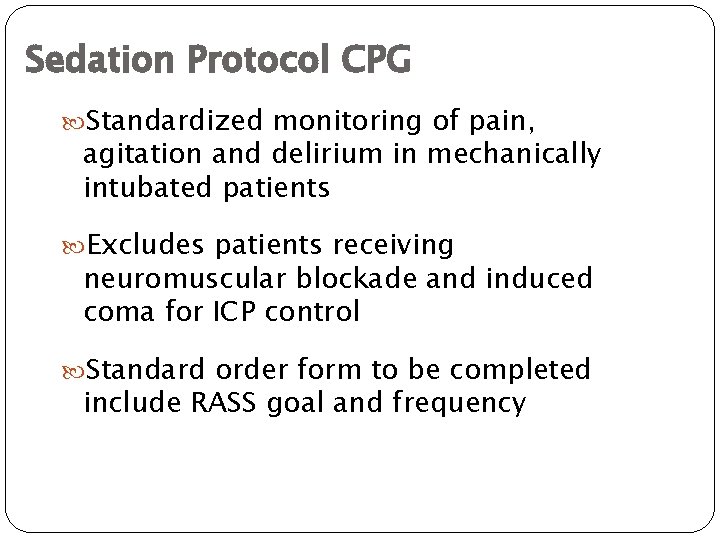 Sedation Protocol CPG

Standardized monitoring of pain, agitation and delirium in mechanically intubated patients

Excludes patients receiving neuromuscular blockade and induced coma for ICP control

Standard order form to be completed include RASS goal and frequency